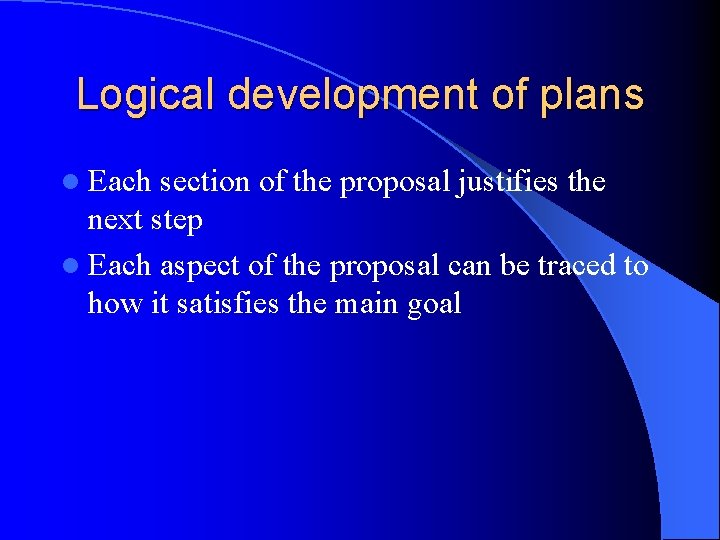 Logical development of plans

- Each section of the proposal justifies the next step
- Each aspect of the proposal can be traced to how it satisfies the main goal